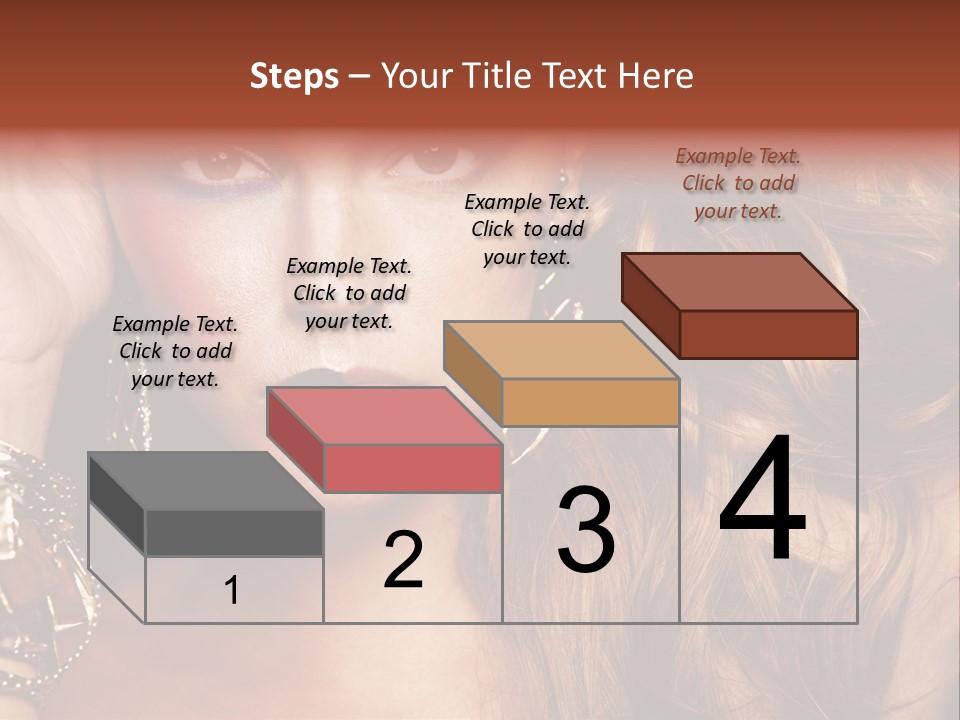 Steps – Your Title Text Here

Example Text. Click to add your text.

Example Text. Click to add your text.

Example Text. Click to add your text.

Example Text. Click to add your text.

1

2

3

4